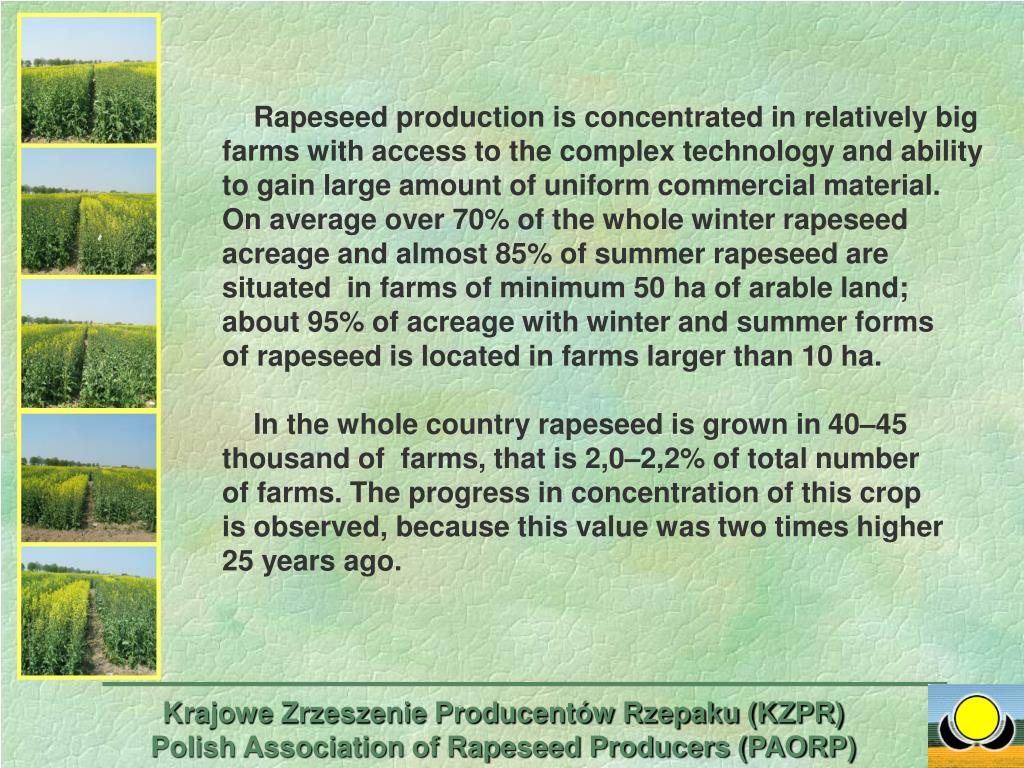 Rapeseed production is concentrated in relatively big farms with access to the complex technology and ability to gain large amount of uniform commercial material. On average over 70% of the whole winter rapeseed acreage and almost 85% of summer rapeseed are situated in farms of minimum 50 ha of arable land; about 95% of acreage with winter and summer forms of rapeseed is located in farms larger than 10 ha.

In the whole country rapeseed is grown in 40–45 thousand of farms, that is 2,0–2,2% of total number of farms. The progress in concentration of this crop is observed, because this value was two times higher 25 years ago.

Krajowe Zrzeszenie Producentów Rzepaku (KZPR)
Polish Association of Rapeseed Producers (PAORP)